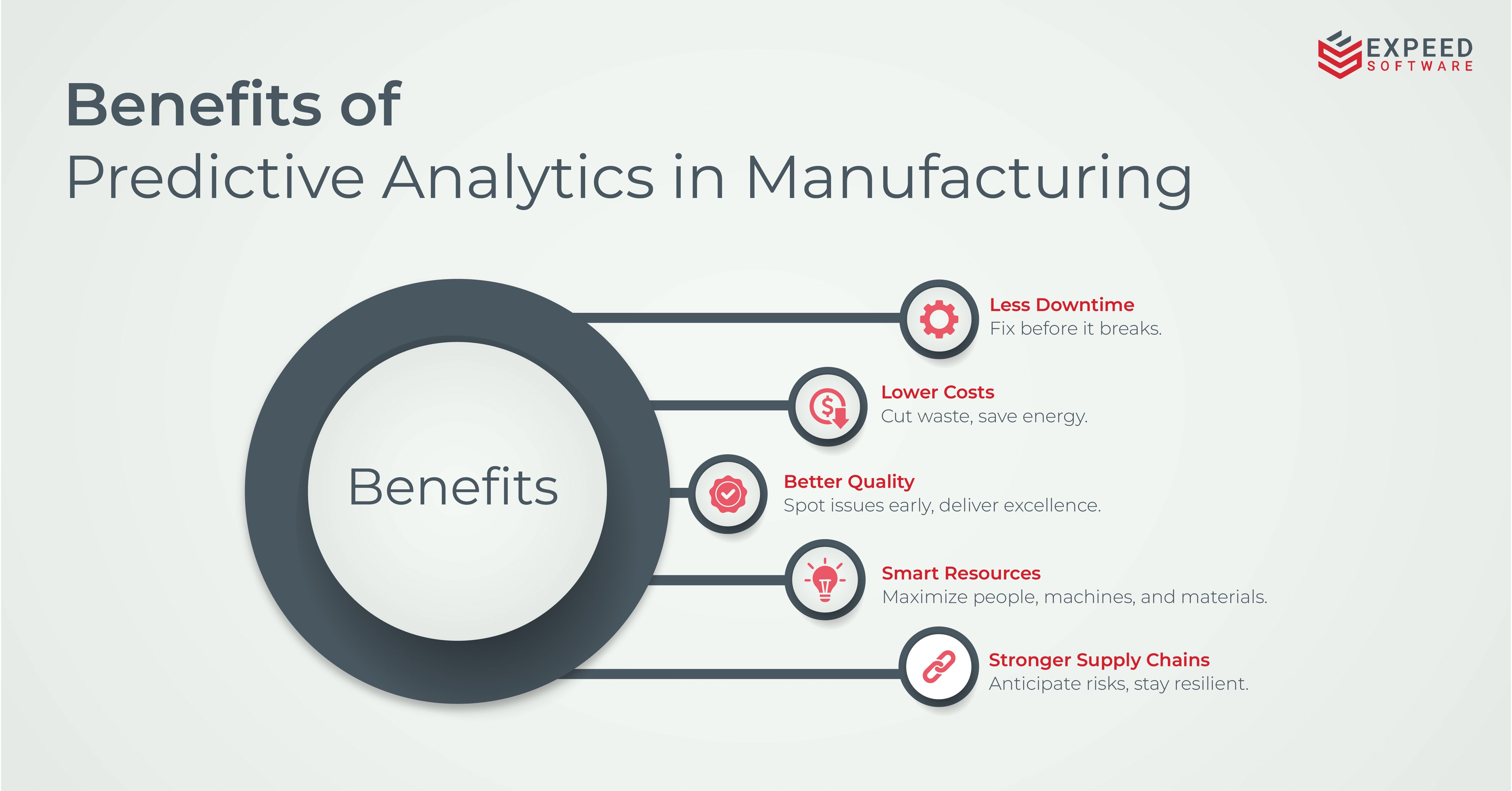 EXPEED
SOFTWARE

Benefits of
Predictive Analytics in Manufacturing

Benefits

Less Downtime
Fix before it breaks.

Lower Costs
Cut waste, save energy.

Better Quality
Spot issues early, deliver excellence.

Smart Resources
Maximize people, machines, and materials.

Stronger Supply Chains
Anticipate risks, stay resilient.